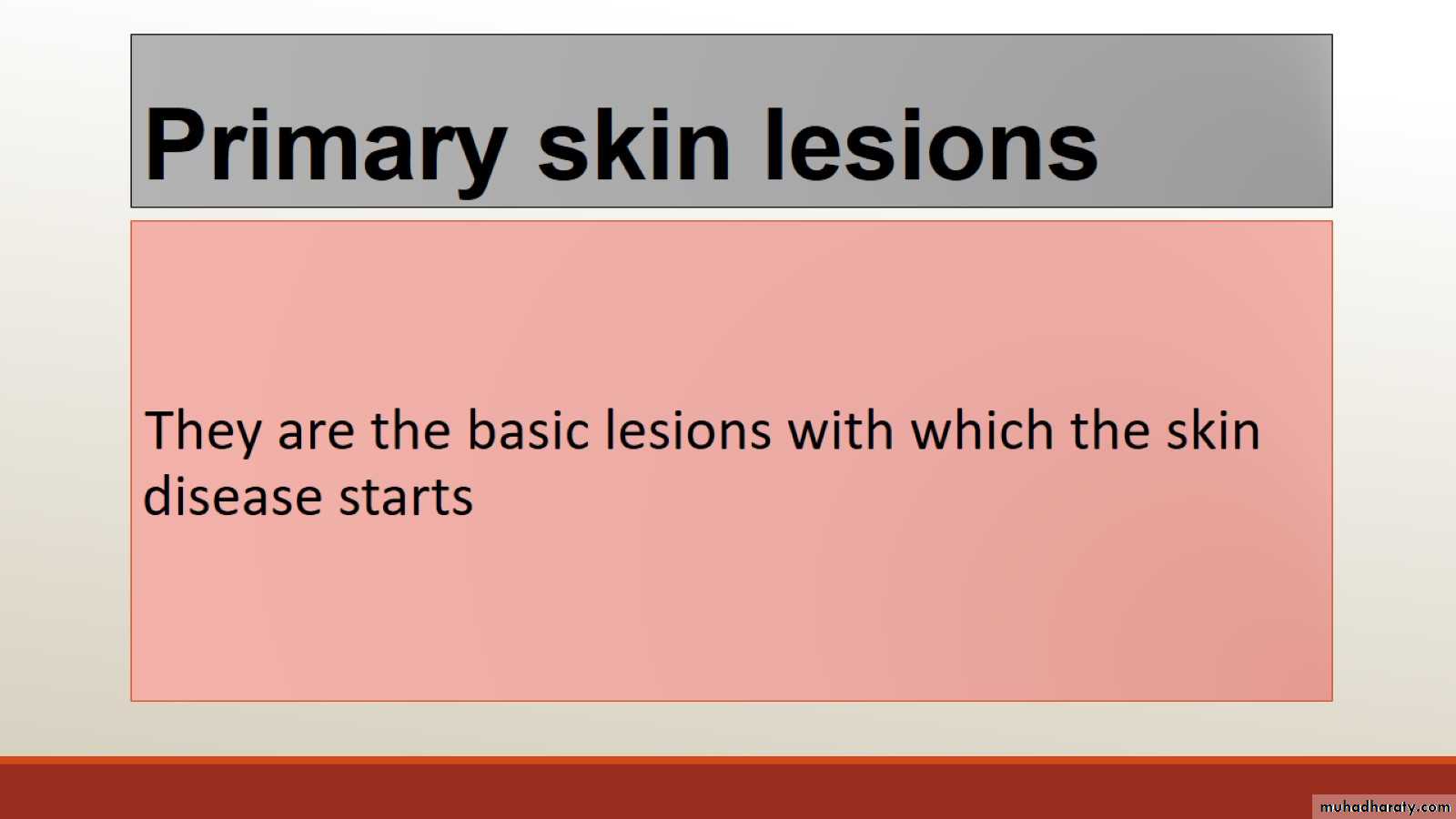 Primary skin lesions

They are the basic lesions with which the skin disease starts

muhadharaty.com